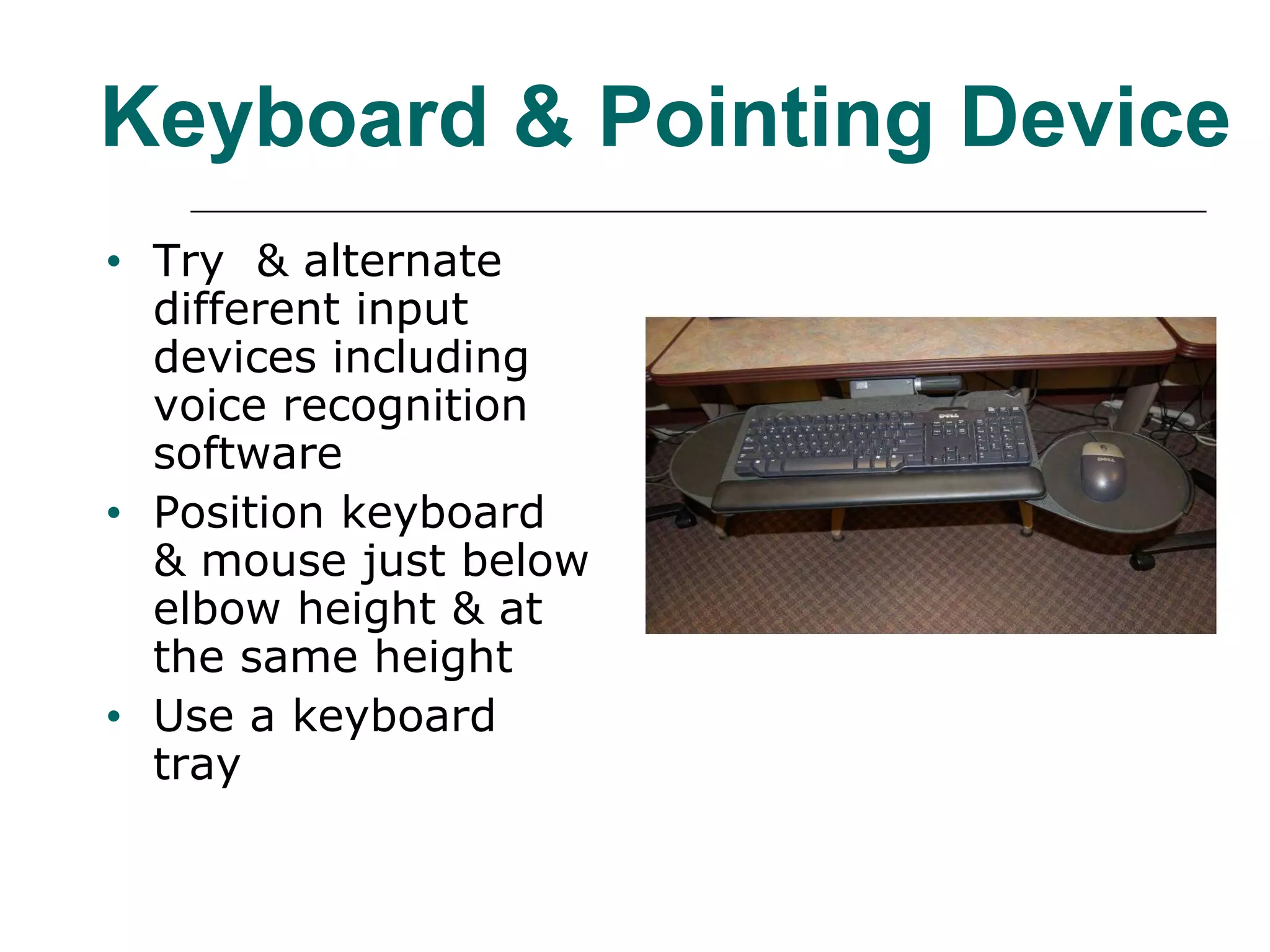 Keyboard & Pointing Device

• Try & alternate different input devices including voice recognition software
• Position keyboard & mouse just below elbow height & at the same height
• Use a keyboard tray

DELL

DELL